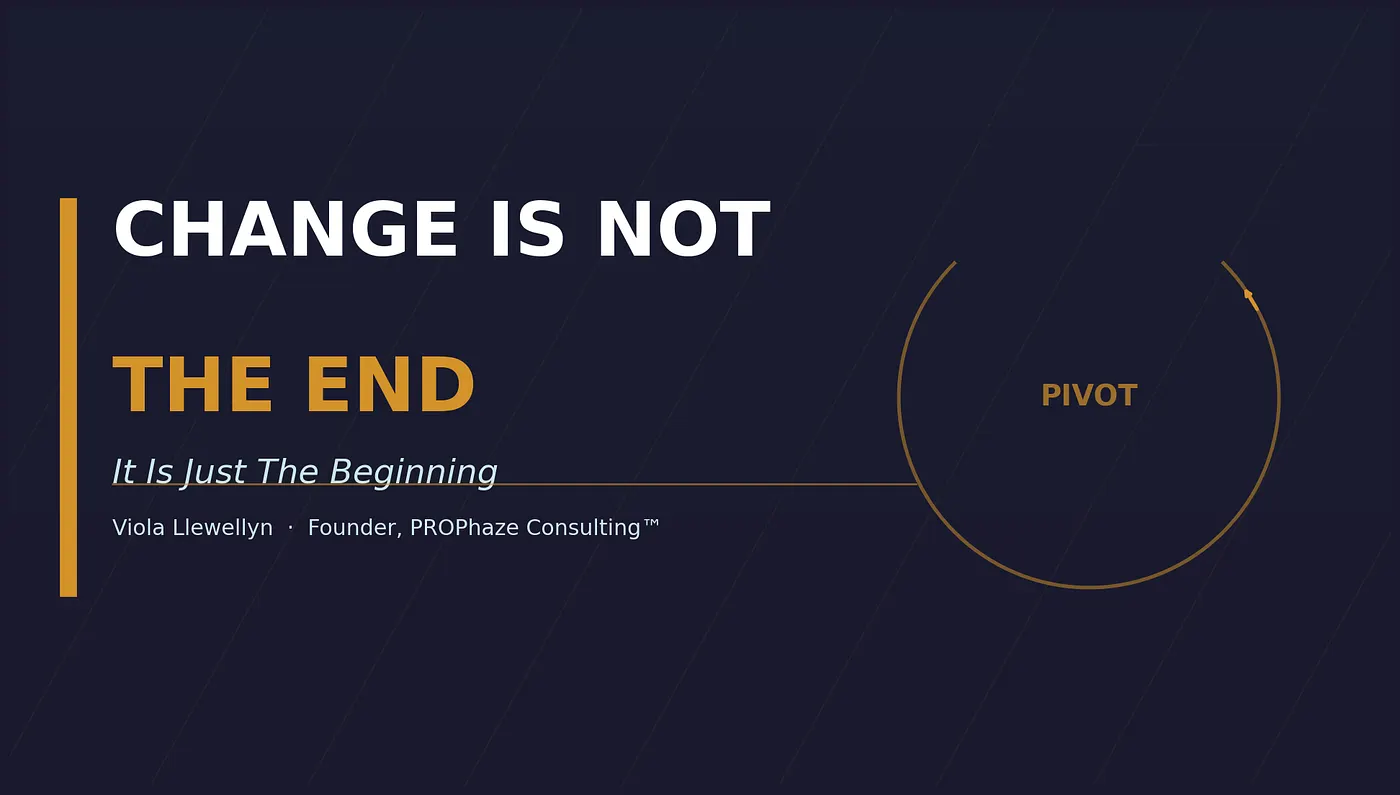 CHANGE IS NOT

THE END

It Is Just The Beginning

Viola Llewellyn · Founder, PROPhaze Consulting™

PIVOT